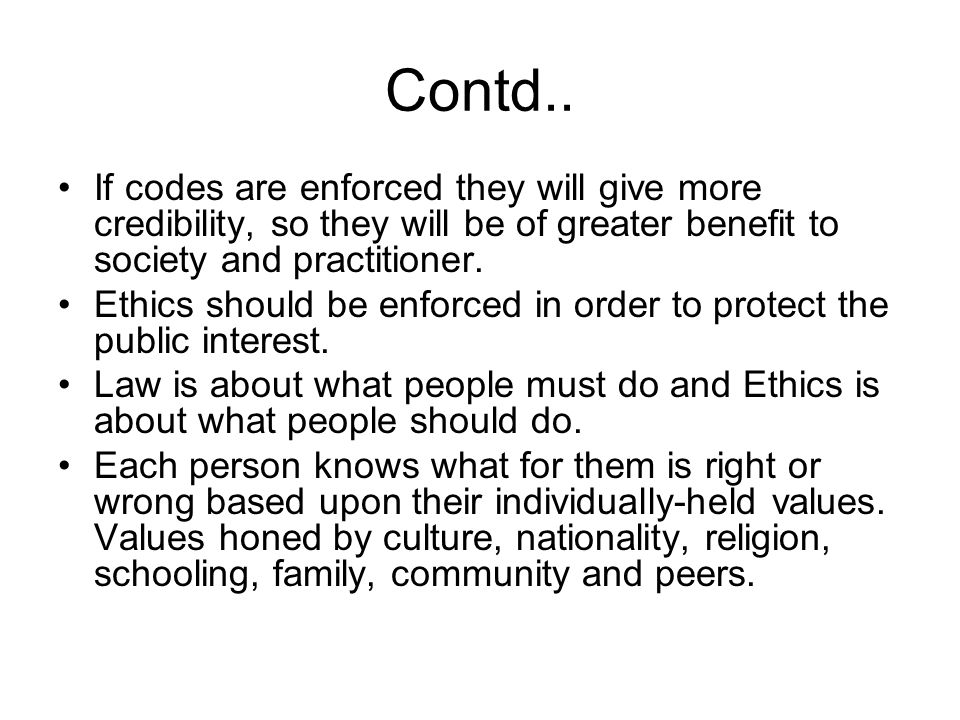 Contd..

• If codes are enforced they will give more credibility, so they will be of greater benefit to society and practitioner.
• Ethics should be enforced in order to protect the public interest.
• Law is about what people must do and Ethics is about what people should do.
• Each person knows what for them is right or wrong based upon their individually-held values. Values honed by culture, nationality, religion, schooling, family, community and peers.